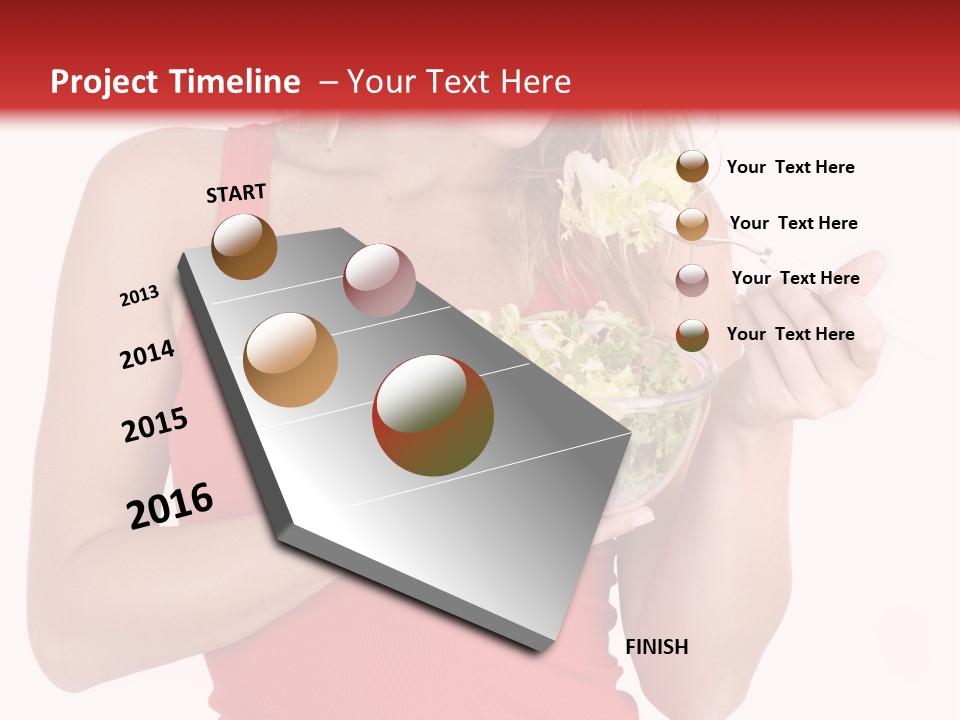 Project Timeline – Your Text Here

START

2013

2014

2015

2016

FINISH

Your Text Here

Your Text Here

Your Text Here

Your Text Here